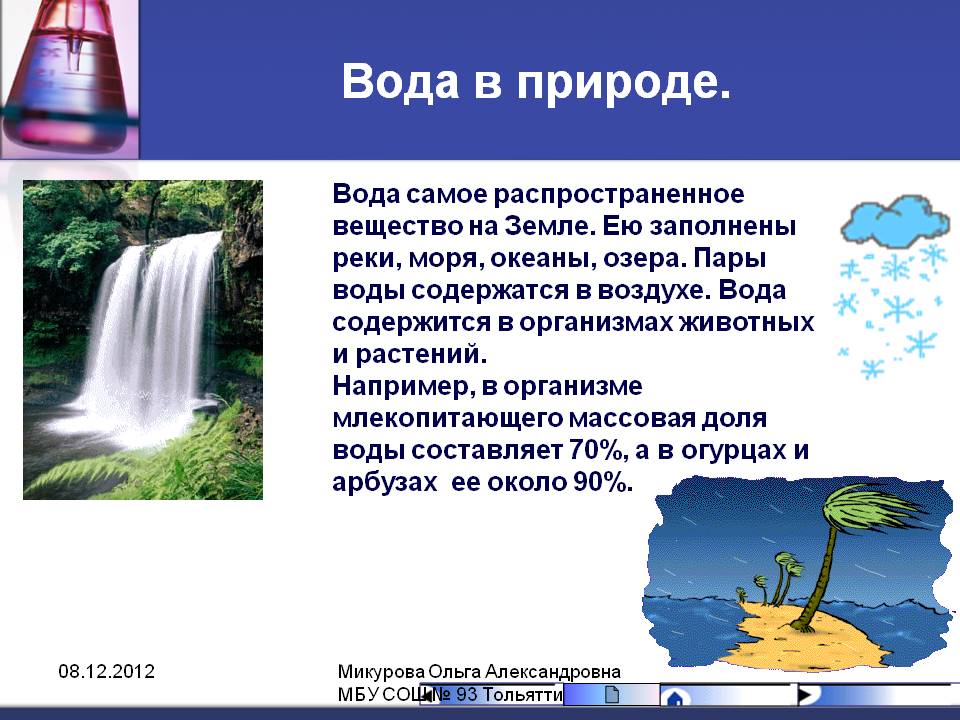 Вода в природе.

Вода самое распространенное вещество на Земле. Ею заполнены реки, моря, океаны, озера. Пары воды содержатся в воздухе. Вода содержится в организмах животных и растений.
Например, в организме млекопитающего массовая доля воды составляет 70%, а в огурцах и арбузах ее около 90%.

08.12.2012

Микурова Ольга Александровна
МБУ СОШ № 93 Тольятти